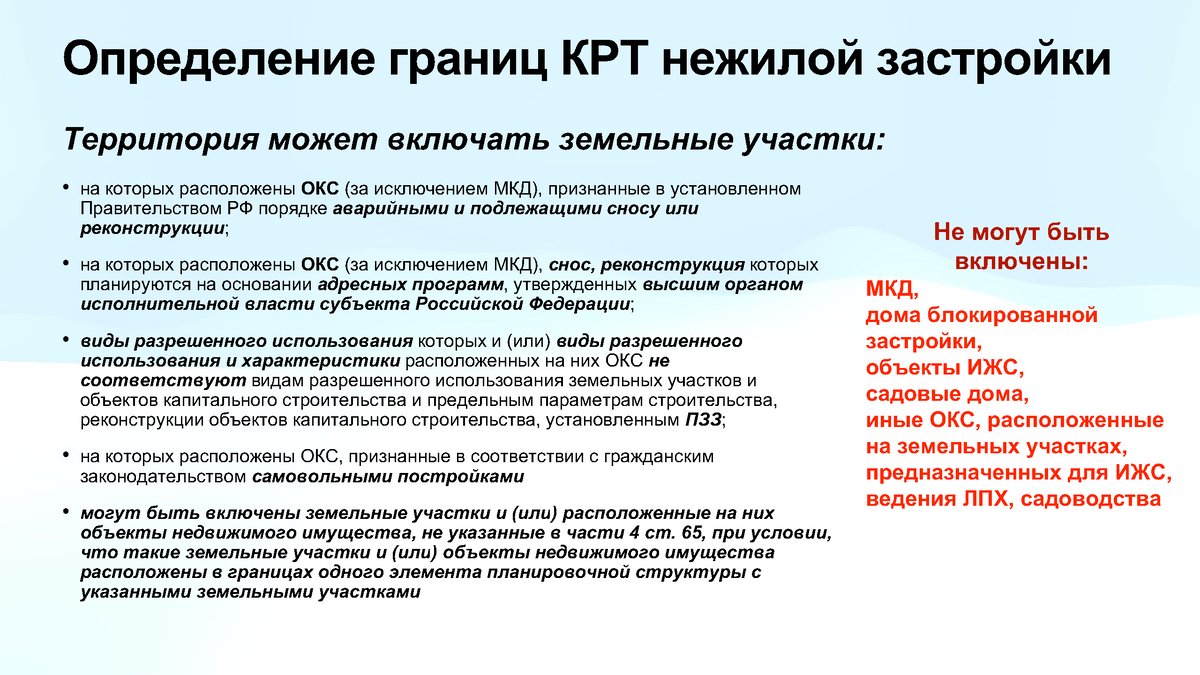 Определение границ КРТ нежилой застройки

Территория может включать земельные участки:

• на которых расположены ОКС (за исключением МКД), признанные в установленном Правительством РФ порядке аварийными и подлежащими сносу или реконструкции;

• на которых расположены ОКС (за исключением МКД), снос, реконструкция которых планируются на основании адресных программ, утвержденных высшим органом исполнительной власти субъекта Российской Федерации;

• виды разрешенного использования которых и (или) виды разрешенного использования и характеристики расположенных на них ОКС не соответствуют видам разрешенного использования земельных участков и объектов капитального строительства и предельным параметрам строительства, реконструкции объектов капитального строительства, установленным ПЗЗ;

• на которых расположены ОКС, признанные в соответствии с гражданским законодательством самовольными постройками

• могут быть включены земельные участки и (или) расположенные на них объекты недвижимого имущества, не указанные в части 4 ст. 65, при условии, что такие земельные участки и (или) объекты недвижимого имущества расположены в границах одного элемента планировочной структуры с указанными земельными участками

Не могут быть включены:

МКД,
дома блокированной застройки,
объекты ИЖС,
садовые дома,
иные ОКС, расположенные на земельных участках, предназначенных для ИЖС, ведения ЛПХ, садоводства